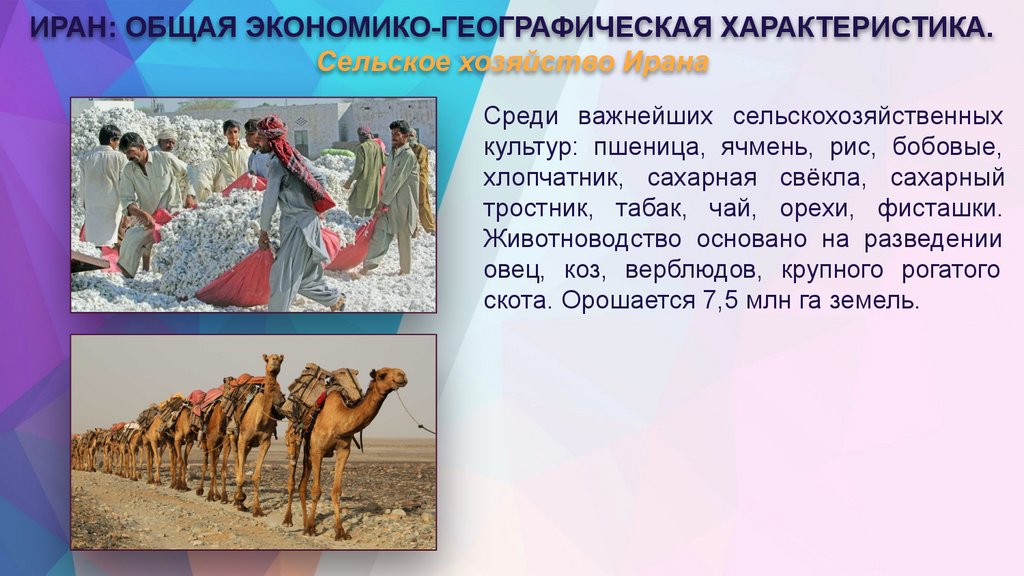 ИРАН: ОБЩАЯ ЭКОНОМИКО-ГЕОГРАФИЧЕСКАЯ ХАРАКТЕРИСТИКА.
Сельское хозяйство Ирана

Среди важнейших сельскохозяйственных культур: пшеница, ячмень, рис, бобовые, хлопчатник, сахарная свёкла, сахарный тростник, табак, чай, орехи, фисташки. Животноводство основано на разведении овец, коз, верблюдов, крупного рогатого скота. Орошается 7,5 млн га земель.